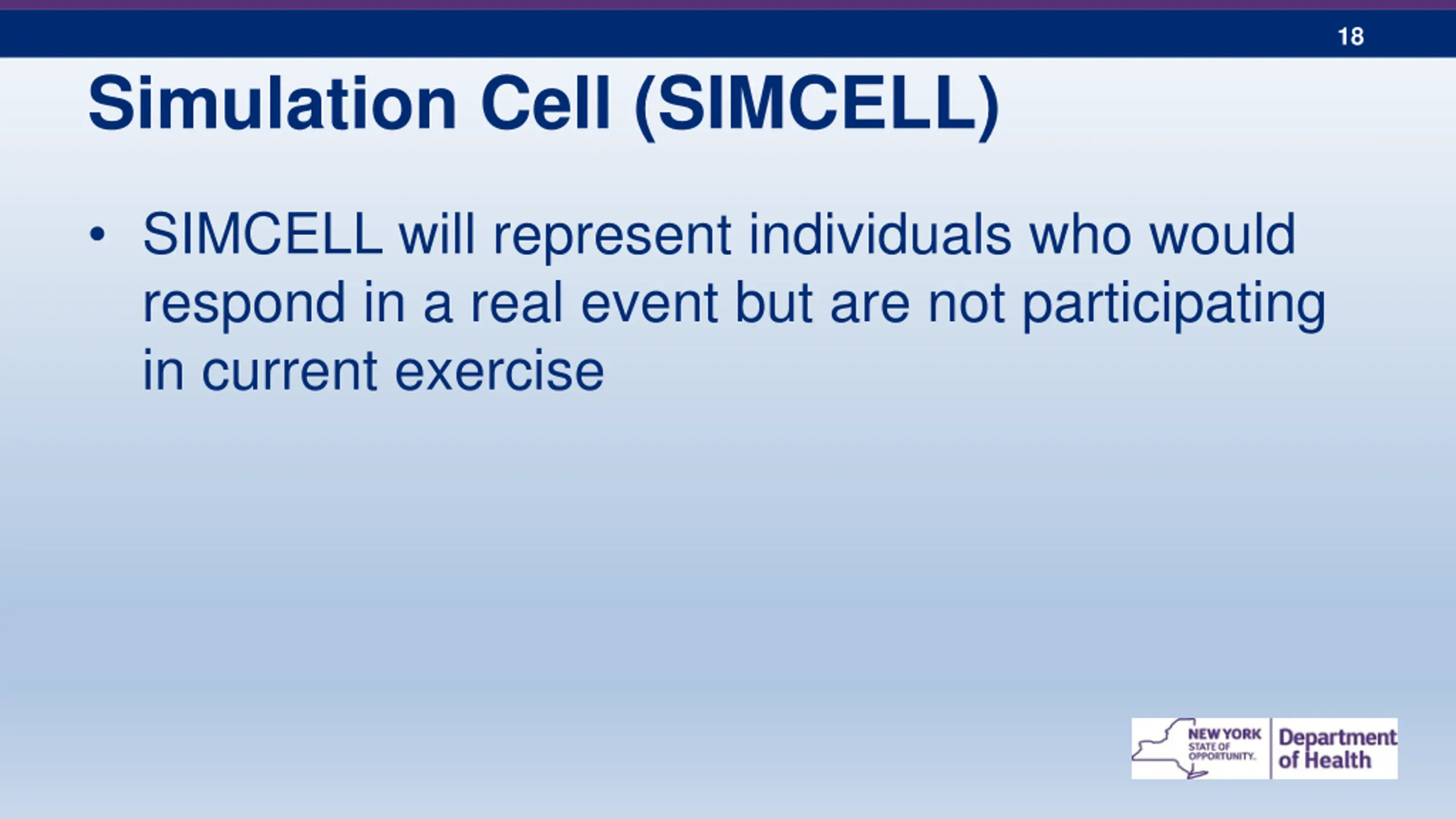 18

Simulation Cell (SIMCELL)

• SIMCELL will represent individuals who would respond in a real event but are not participating in current exercise

NEW YORK STATE OF OPPORTUNITY. Department of Health